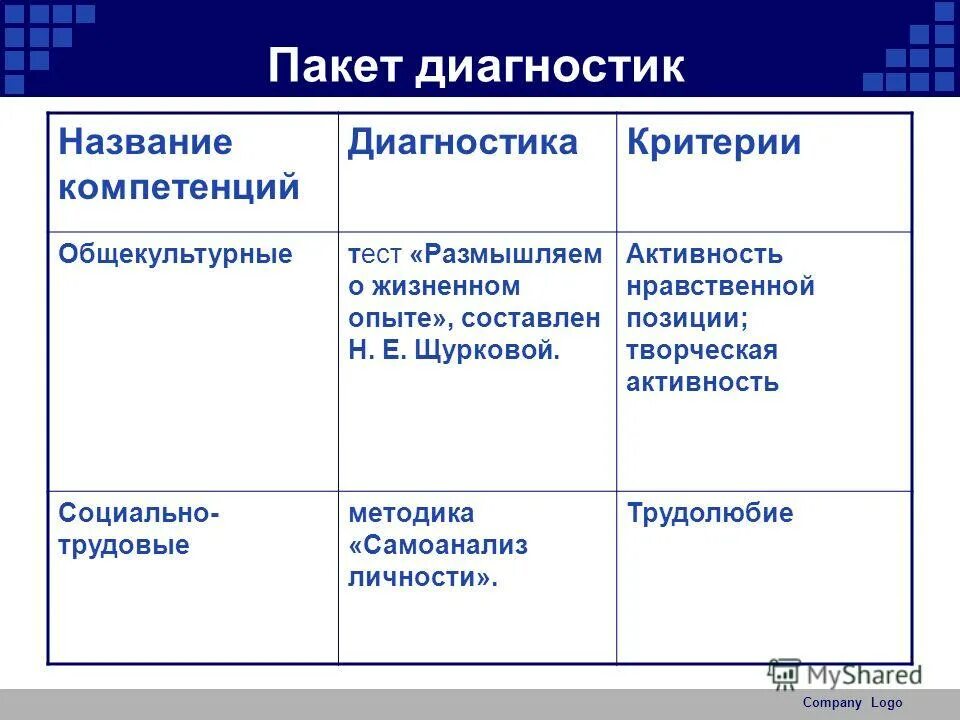 Пакет диагностик

| Название компетенций | Диагностика | Критерии |
|---|---|---|
| Общекультурные | тест «Размышляем о жизненном опыте», составлен Н. Е. Щурковой. | Активность нравственной позиции; творческая активность |
| Социально-трудовые | методика «Самоанализ личности». | Трудолюбие |

MyShared

Company Logo